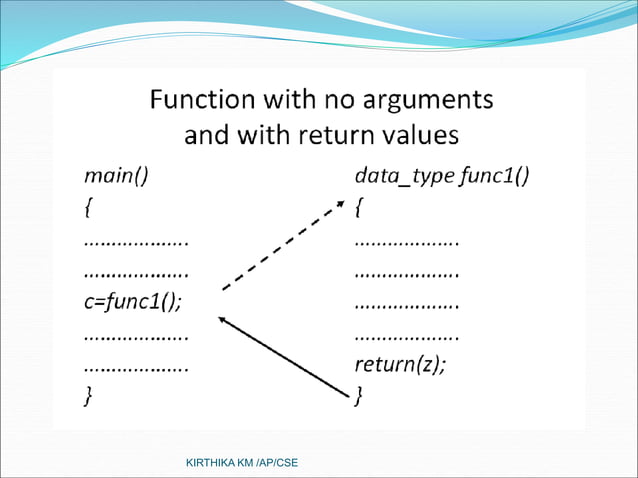 Function with no arguments and with return values

main()
{
……………….
……………….
c=func1();
……………….
……………….
}

data_type func1()
{
……………….
……………….
……………….
……………….
return(z);
}

KIRTHIKA KM /AP/CSE